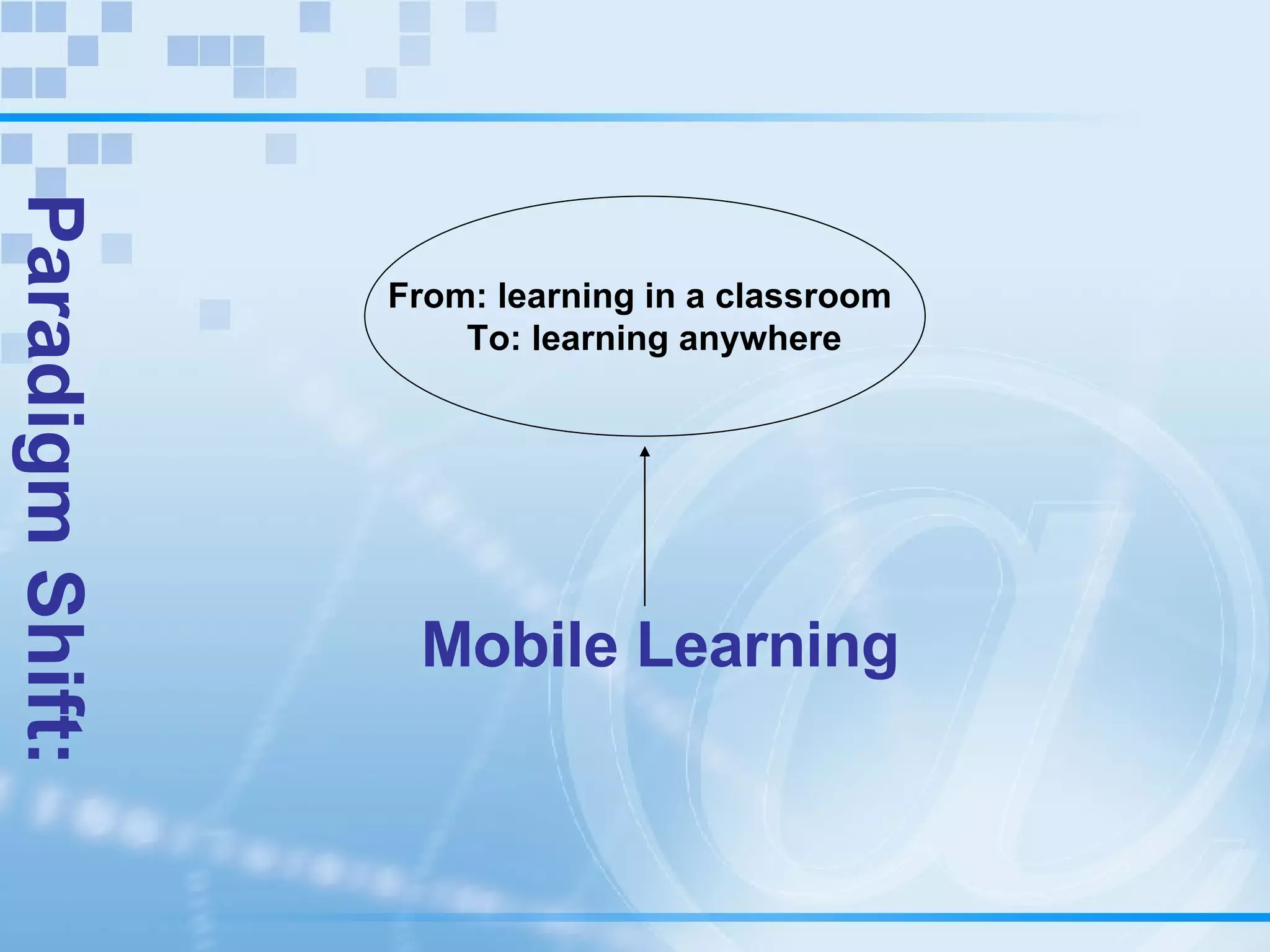 Paradigm Shift:

From: learning in a classroom
To: learning anywhere

Mobile Learning